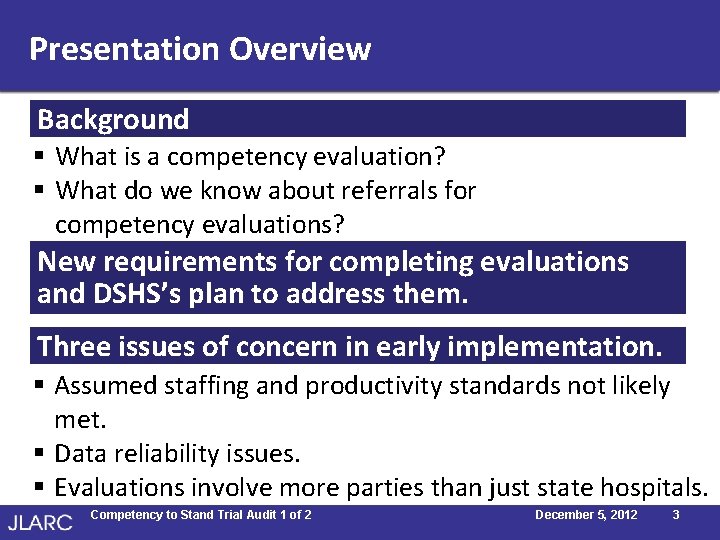 Presentation Overview

Background

▪ What is a competency evaluation?
▪ What do we know about referrals for competency evaluations?

New requirements for completing evaluations and DSHS's plan to address them.

Three issues of concern in early implementation.

▪ Assumed staffing and productivity standards not likely met.
▪ Data reliability issues.
▪ Evaluations involve more parties than just state hospitals.

JLARC Competency to Stand Trial Audit 1 of 2 December 5, 2012 3